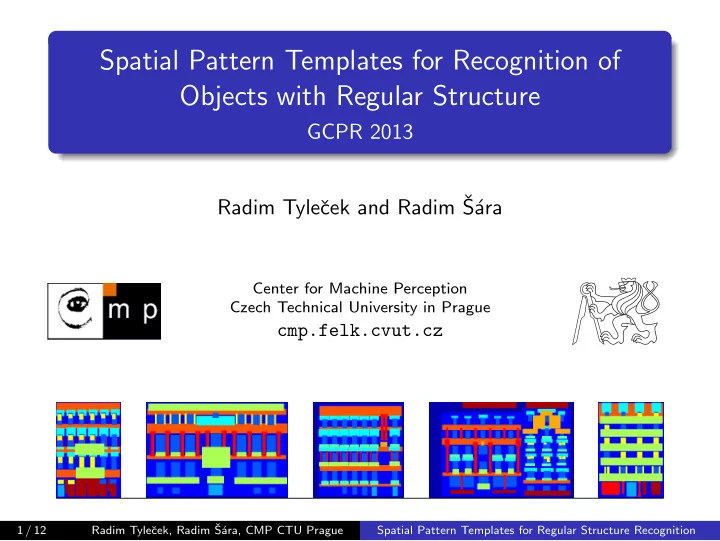 Spatial Pattern Templates for Recognition of Objects with Regular Structure
GCPR 2013

Radim Tyleček and Radim Šára

m p

Center for Machine Perception
Czech Technical University in Prague
cmp.felk.cvut.cz

1 / 12 Radim Tyleček, Radim Šára, CMP CTU Prague Spatial Pattern Templates for Regular Structure Recognition